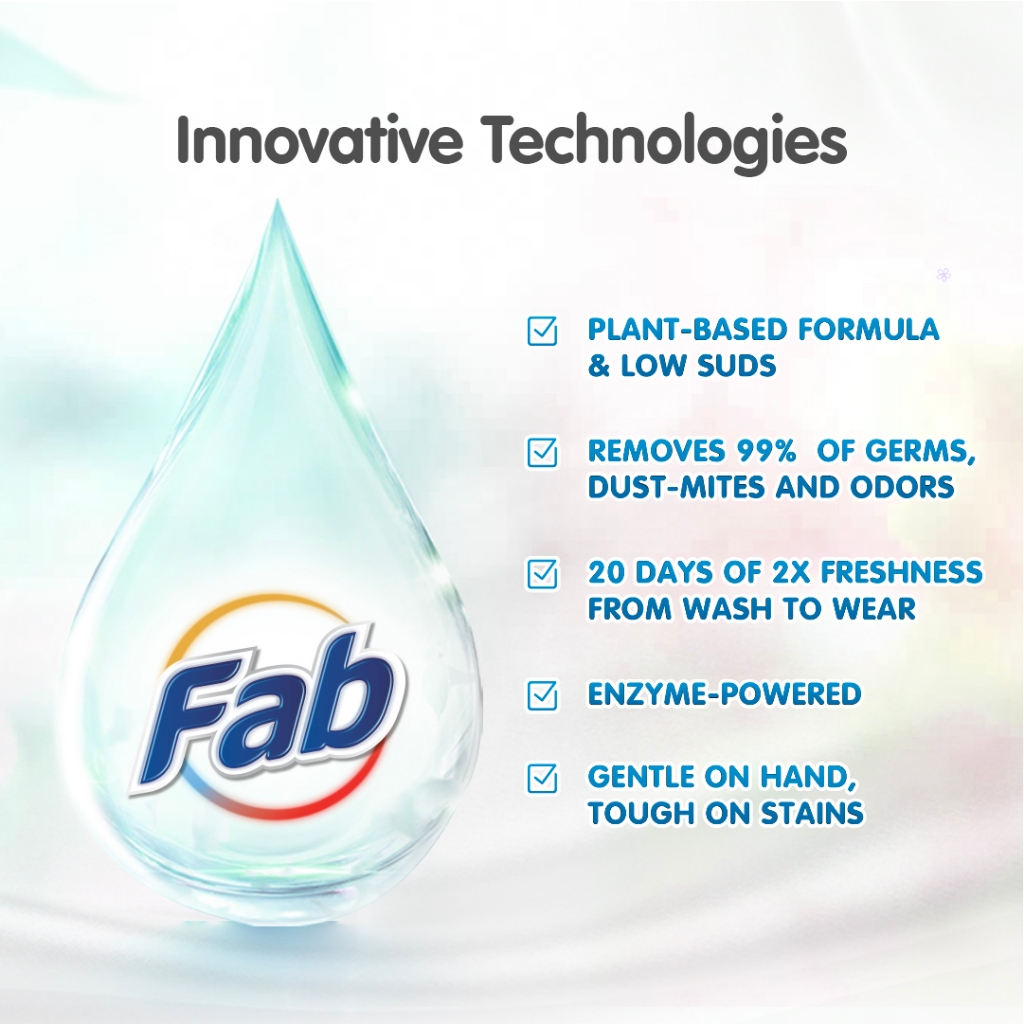 Innovative Technologies

Fab

PLANT-BASED FORMULA & LOW SUDS

REMOVES 99% OF GERMS, DUST-MITES AND ODORS

20 DAYS OF 2X FRESHNESS FROM WASH TO WEAR

ENZYME-POWERED

GENTLE ON HAND, TOUGH ON STAINS